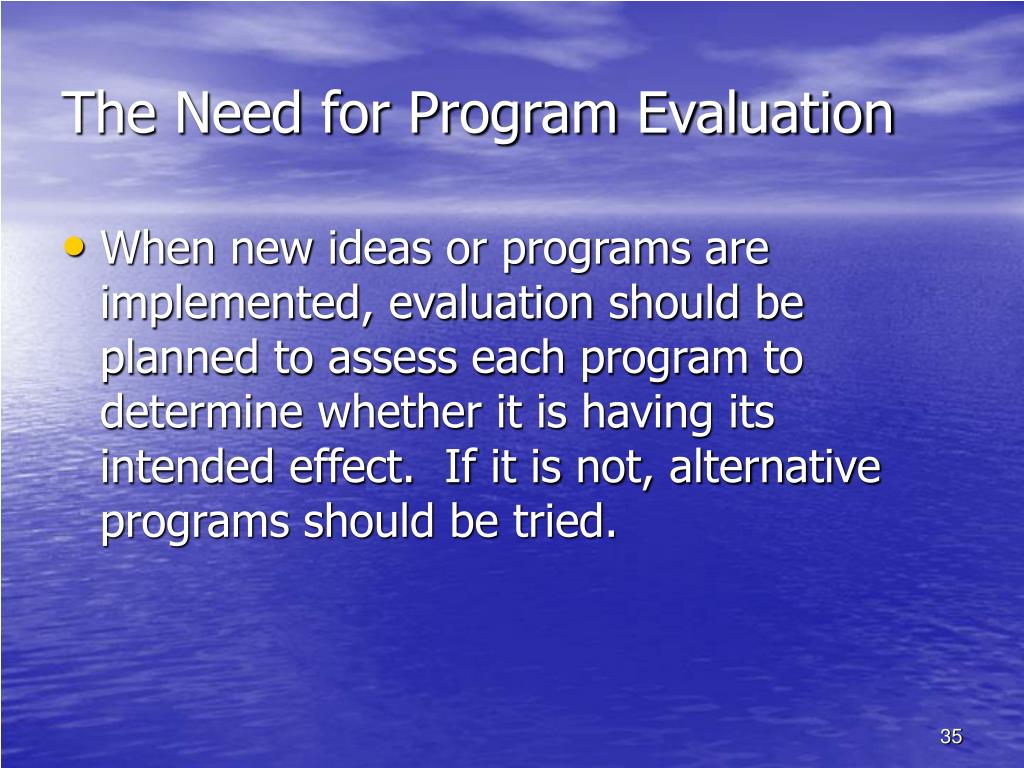 The Need for Program Evaluation

• When new ideas or programs are implemented, evaluation should be planned to assess each program to determine whether it is having its intended effect. If it is not, alternative programs should be tried.

35